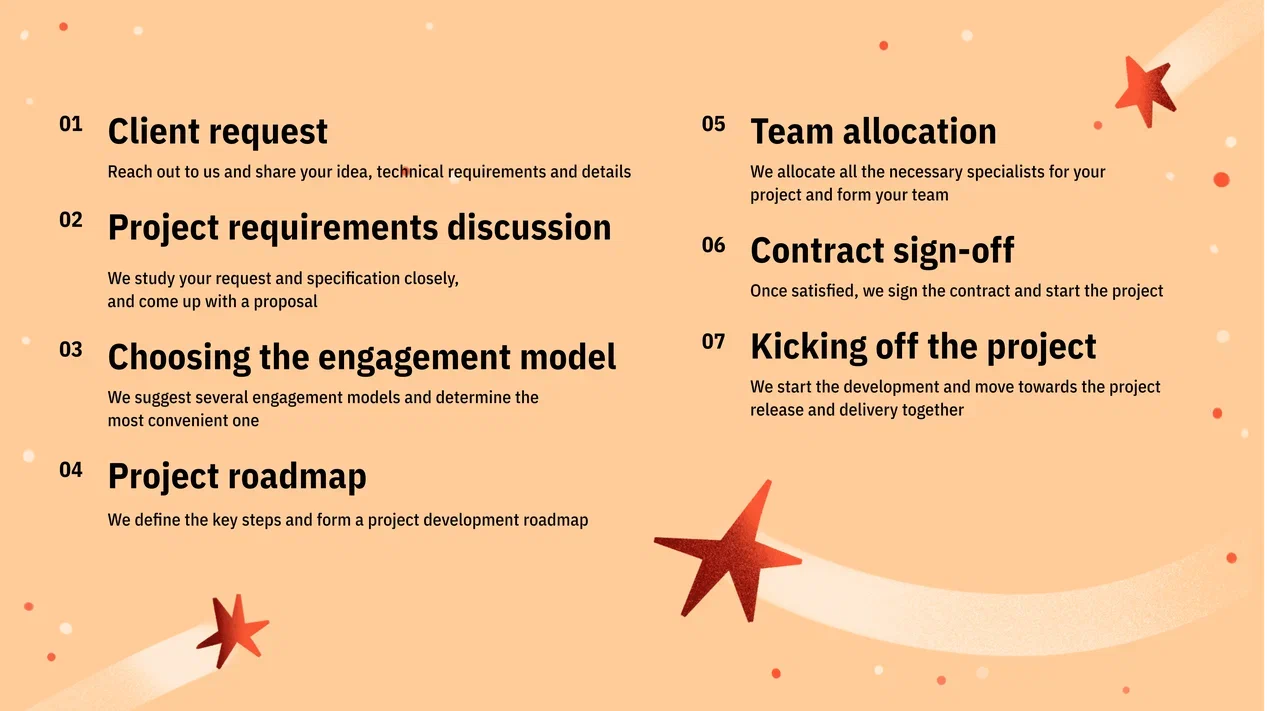 01 Client request

Reach out to us and share your idea, technical requirements and details

02 Project requirements discussion

We study your request and specification closely, and come up with a proposal

03 Choosing the engagement model

We suggest several engagement models and determine the most convenient one

04 Project roadmap

We define the key steps and form a project development roadmap

05 Team allocation

We allocate all the necessary specialists for your project and form your team

06 Contract sign-off

Once satisfied, we sign the contract and start the project

07 Kicking off the project

We start the development and move towards the project release and delivery together